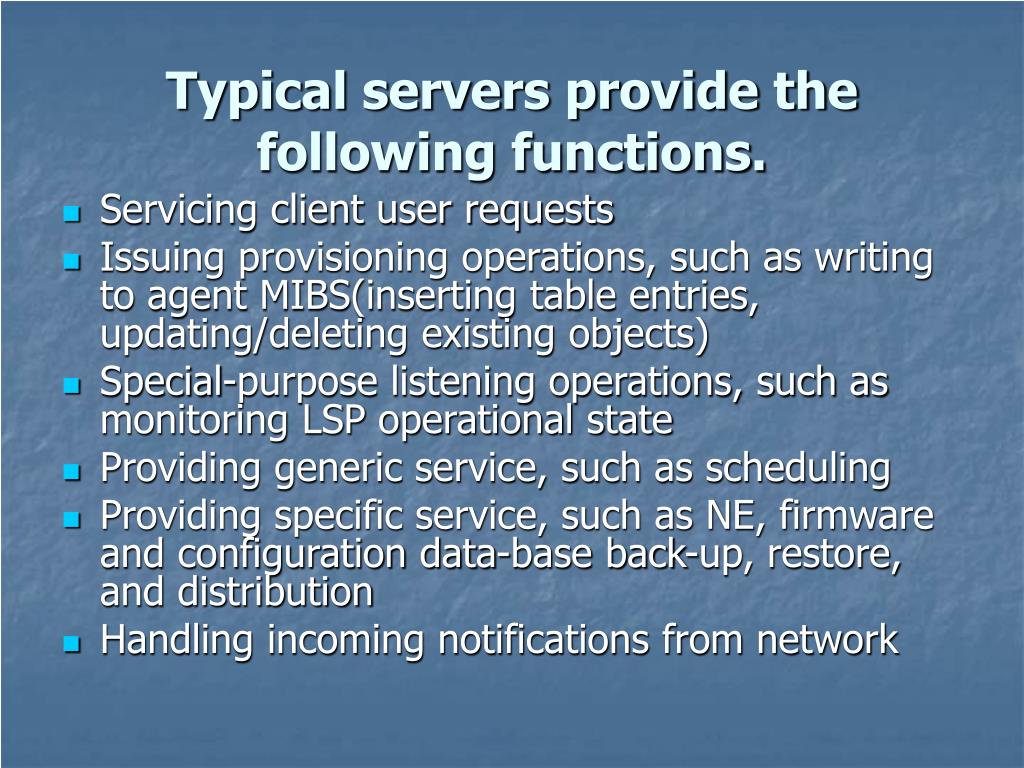 Typical servers provide the following functions.

- Servicing client user requests
- Issuing provisioning operations, such as writing to agent MIBS(inserting table entries, updating/deleting existing objects)
- Special-purpose listening operations, such as monitoring LSP operational state
- Providing generic service, such as scheduling
- Providing specific service, such as NE, firmware and configuration data-base back-up, restore, and distribution
- Handling incoming notifications from network